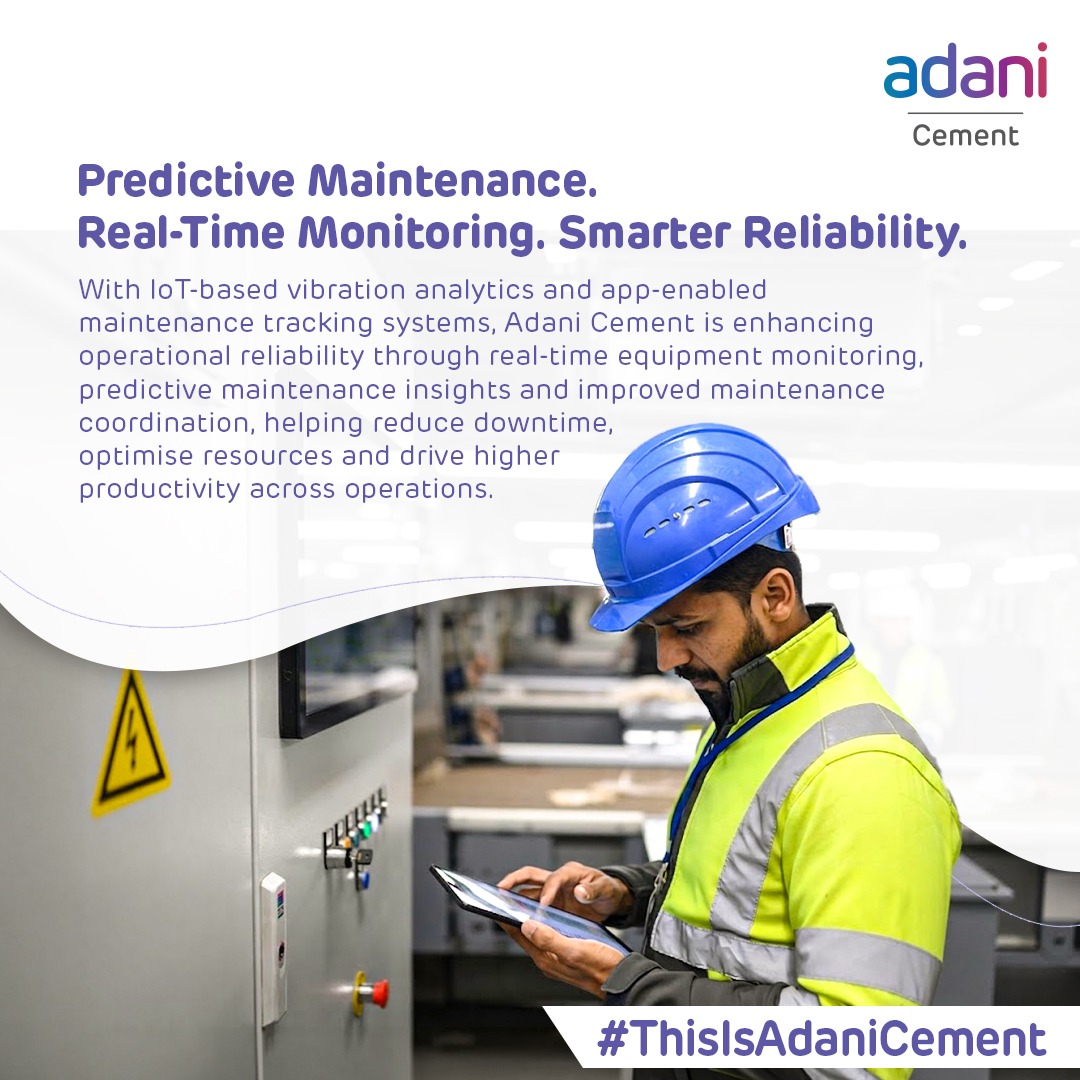 adani
Cement

Predictive Maintenance.
Real-Time Monitoring. Smarter Reliability.

With IoT-based vibration analytics and app-enabled maintenance tracking systems, Adani Cement is enhancing operational reliability through real-time equipment monitoring, predictive maintenance insights and improved maintenance coordination, helping reduce downtime, optimise resources and drive higher productivity across operations.

#ThisIsAdaniCement